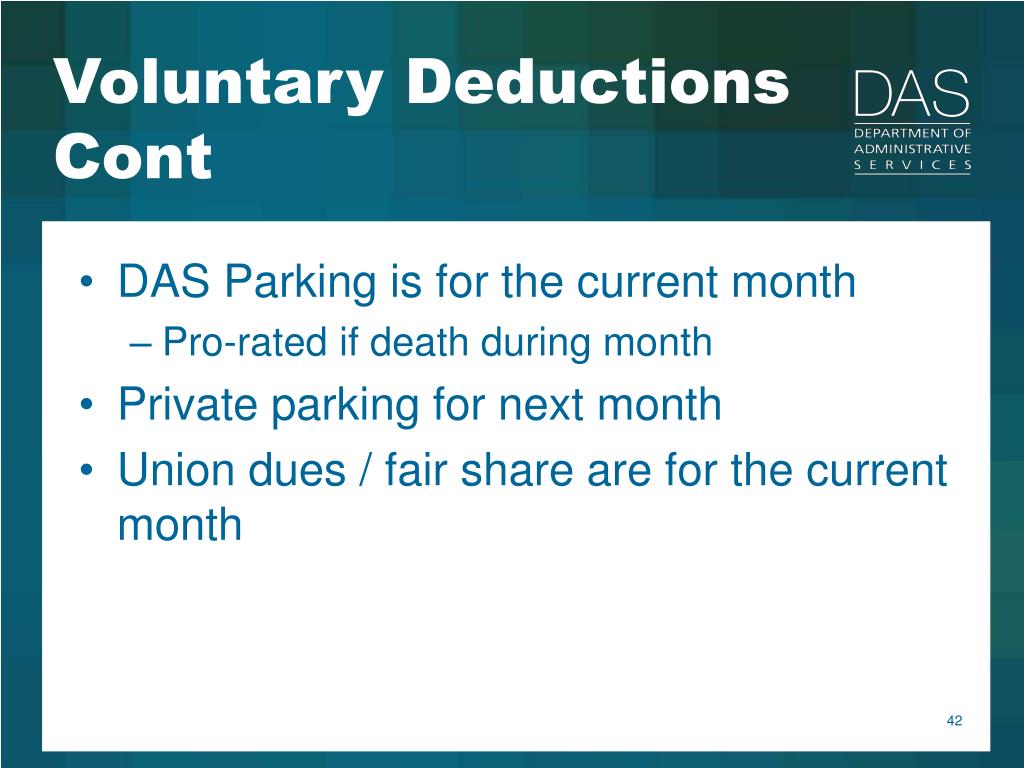 Voluntary Deductions Cont

DAS
DEPARTMENT OF
ADMINISTRATIVE
SERVICES

• DAS Parking is for the current month
– Pro-rated if death during month
• Private parking for next month
• Union dues / fair share are for the current month

42